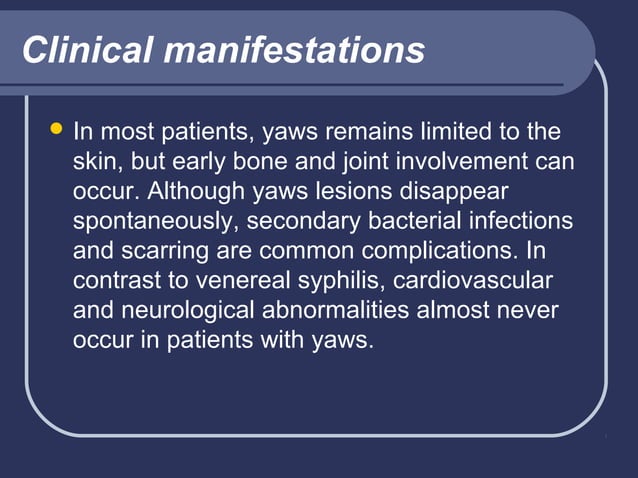 Clinical manifestations

In most patients, yaws remains limited to the skin, but early bone and joint involvement can occur. Although yaws lesions disappear spontaneously, secondary bacterial infections and scarring are common complications. In contrast to venereal syphilis, cardiovascular and neurological abnormalities almost never occur in patients with yaws.